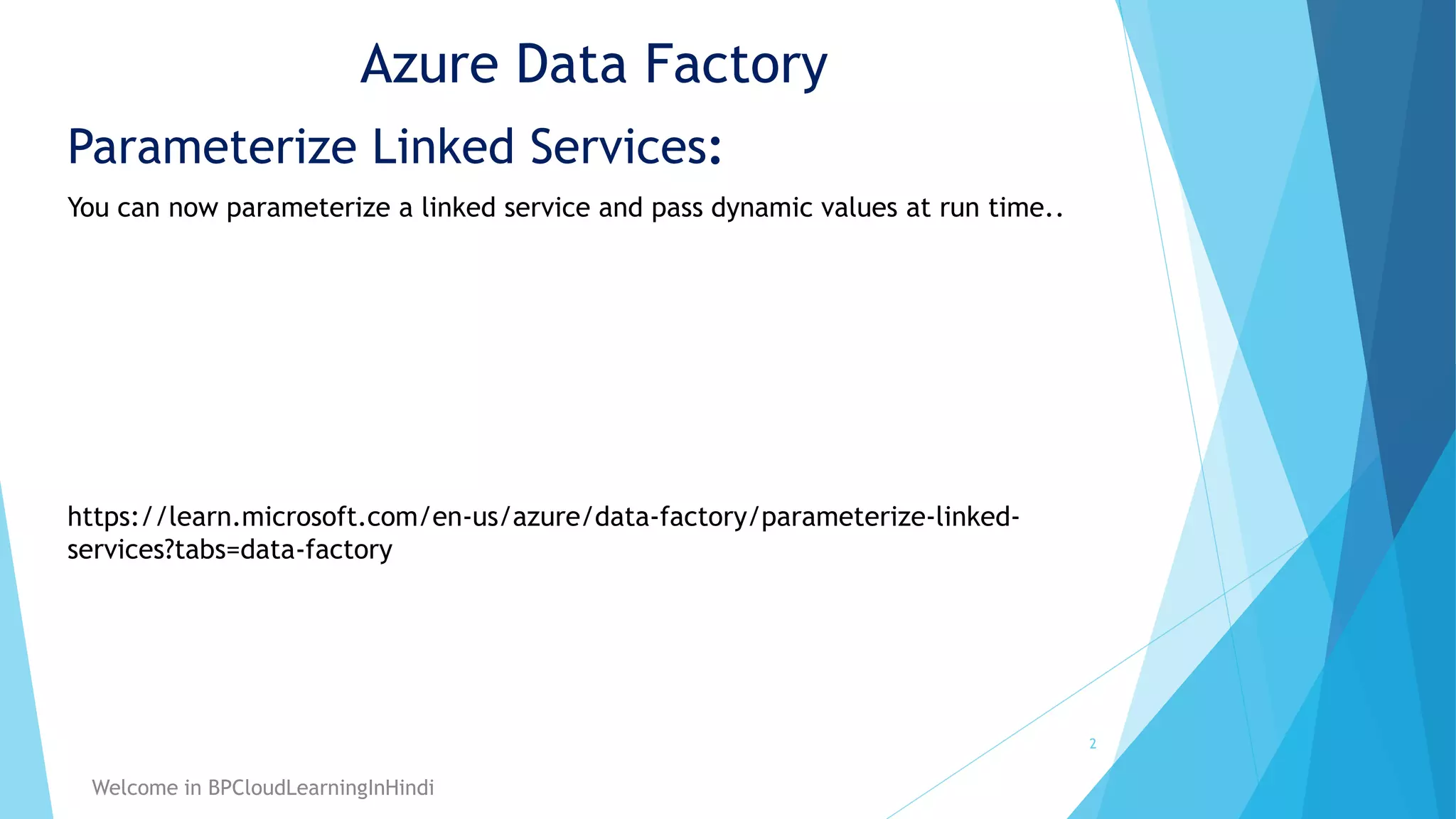 Azure Data Factory

Parameterize Linked Services:

You can now parameterize a linked service and pass dynamic values at run time..

https://learn.microsoft.com/en-us/azure/data-factory/parameterize-linked-services?tabs=data-factory

2

Welcome in BPCloudLearningInHindi